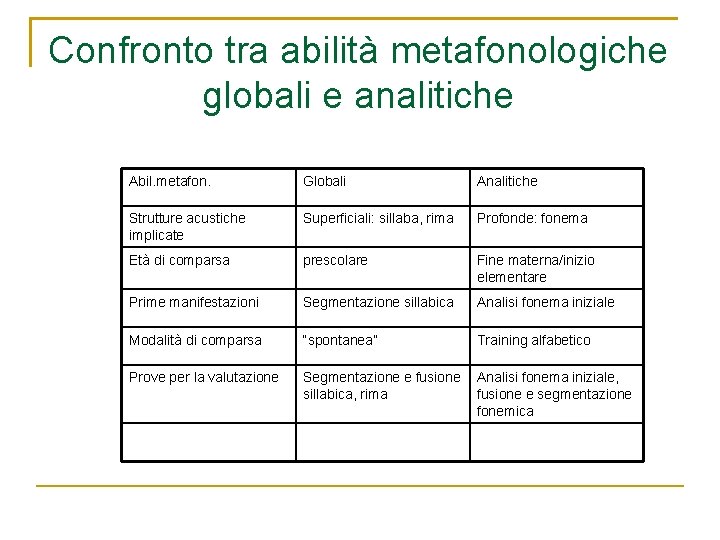 Confronto tra abilità metafonologiche globali e analitiche

| Abil.metafon. | Globali | Analitiche |
|---|---|---|
| Strutture acustiche implicate | Superficiali: sillaba, rima | Profonde: fonema |
| Età di comparsa | prescolare | Fine materna/inizio elementare |
| Prime manifestazioni | Segmentazione sillabica | Analisi fonema iniziale |
| Modalità di comparsa | "spontanea" | Training alfabetico |
| Prove per la valutazione | Segmentazione e fusione sillabica, rima | Analisi fonema iniziale, fusione e segmentazione fonemica |
| | | |